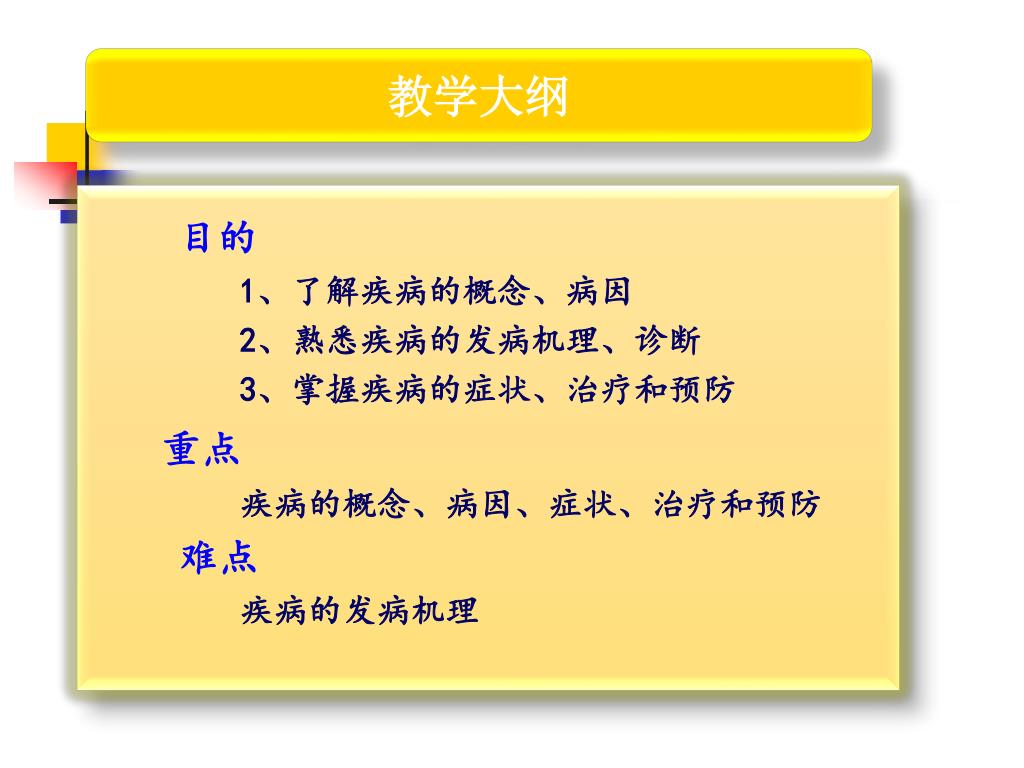 教学大纲

目的

1、了解疾病的概念、病因

2、熟悉疾病的发病机理、诊断

3、掌握疾病的症状、治疗和预防

重点

疾病的概念、病因、症状、治疗和预防

难点

疾病的发病机理